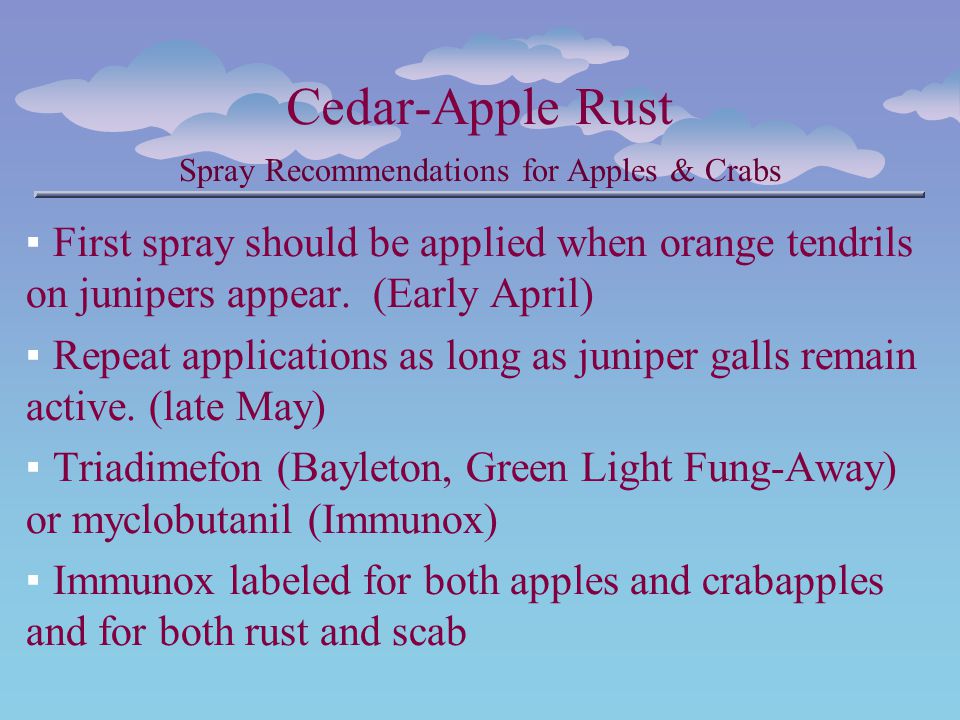 Cedar-Apple Rust

Spray Recommendations for Apples & Crabs

▪ First spray should be applied when orange tendrils on junipers appear. (Early April)

▪ Repeat applications as long as juniper galls remain active. (late May)

▪ Triadimefon (Bayleton, Green Light Fung-Away) or myclobutanil (Immunox)

▪ Immunox labeled for both apples and crabapples and for both rust and scab